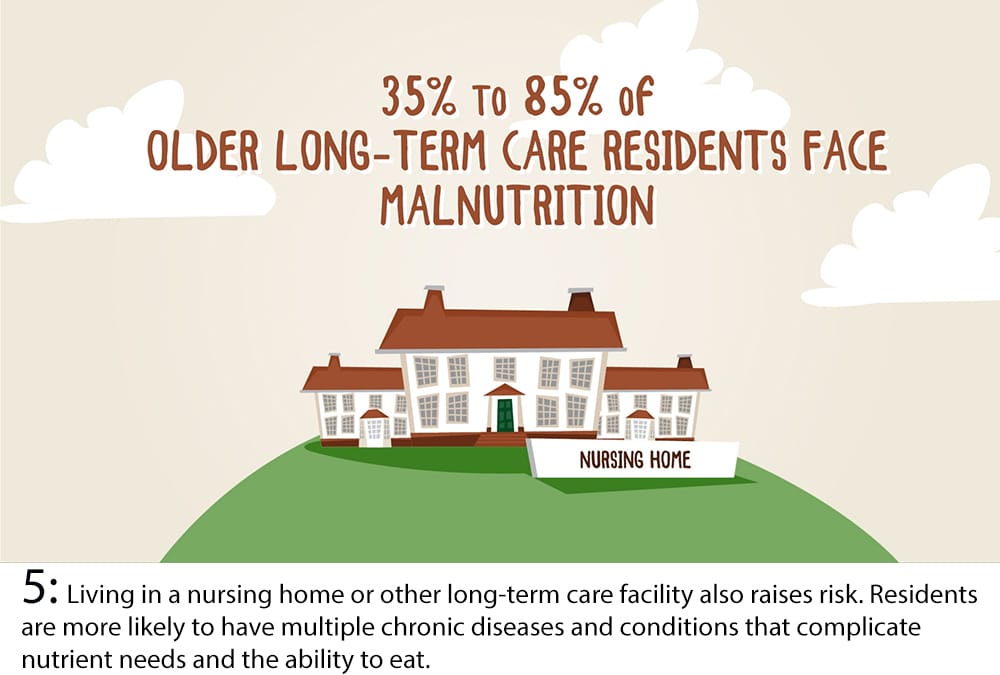 35% TO 85% OF
OLDER LONG-TERM CARE RESIDENTS FACE
MALNUTRITION

NURSING HOME

5: Living in a nursing home or other long-term care facility also raises risk. Residents are more likely to have multiple chronic diseases and conditions that complicate nutrient needs and the ability to eat.